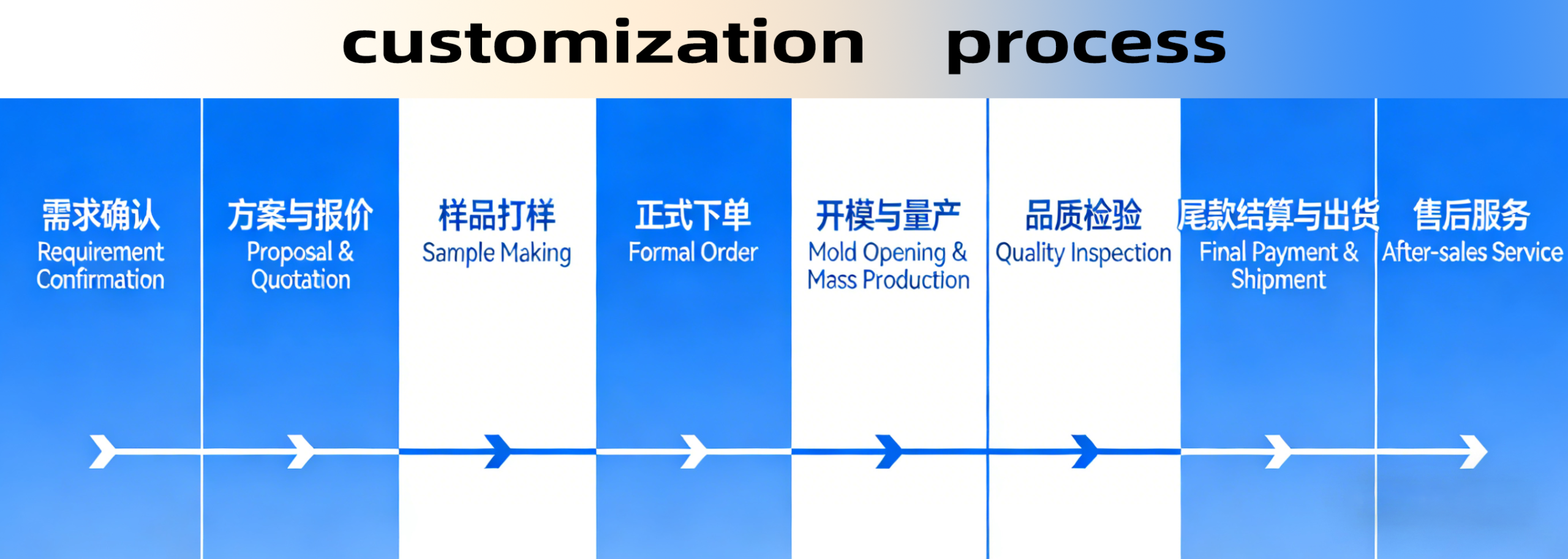 customization process

需求确认
Requirement Confirmation

方案与报价
Proposal & Quotation

样品打样
Sample Making

正式下单
Formal Order

开模与量产
Mold Opening & Mass Production

品质检验
Quality Inspection

尾款结算与出货
Final Payment & Shipment

售后服务
After-sales Service